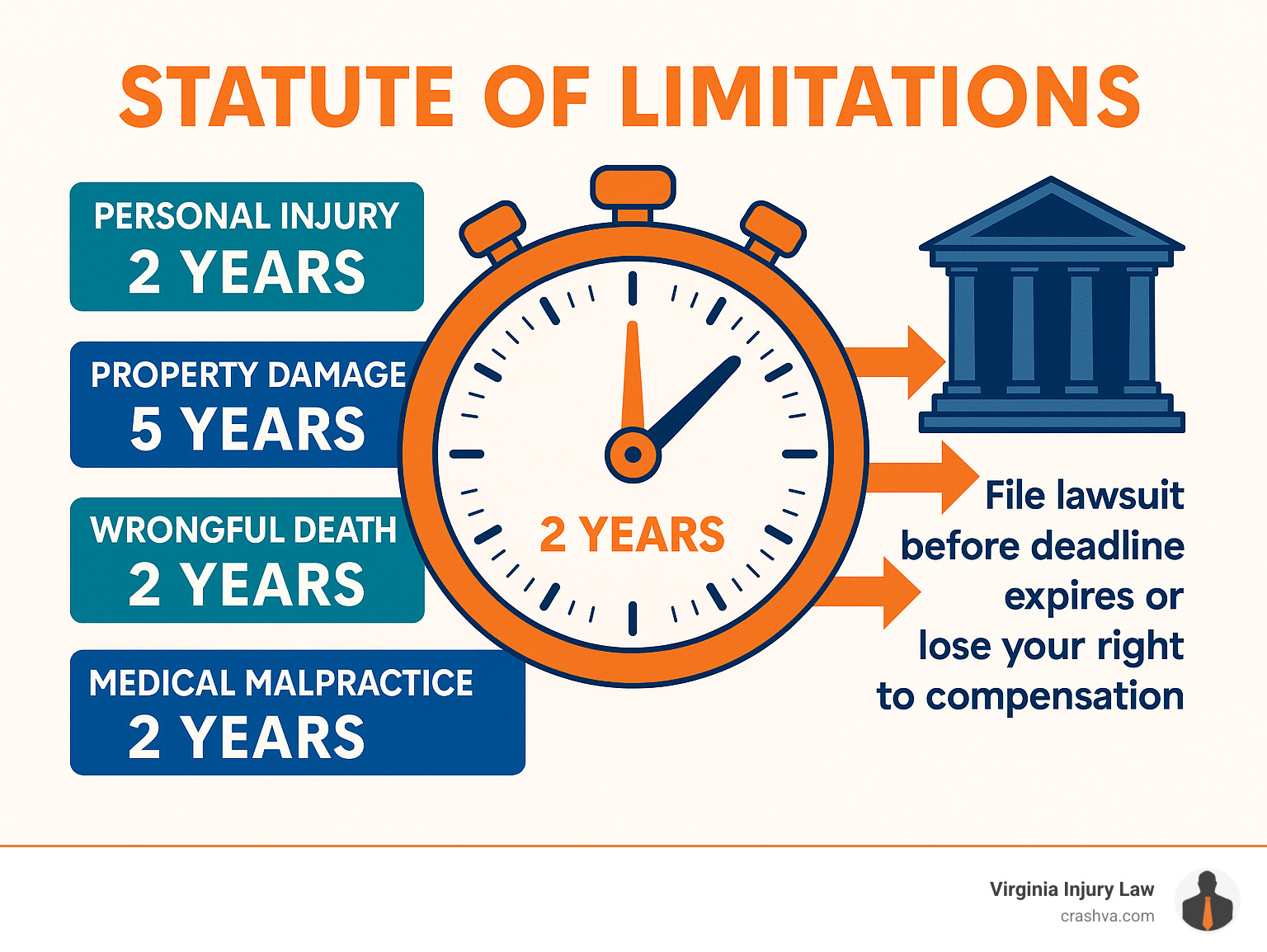 STATUTE OF LIMITATIONS

PERSONAL INJURY
2 YEARS

PROPERTY DAMAGE
5 YEARS

WRONGFUL DEATH
2 YEARS

MEDICAL MALPRACTICE
2 YEARS

2 YEARS

File lawsuit before deadline expires or lose your right to compensation

Virginia Injury Law
crashva.com